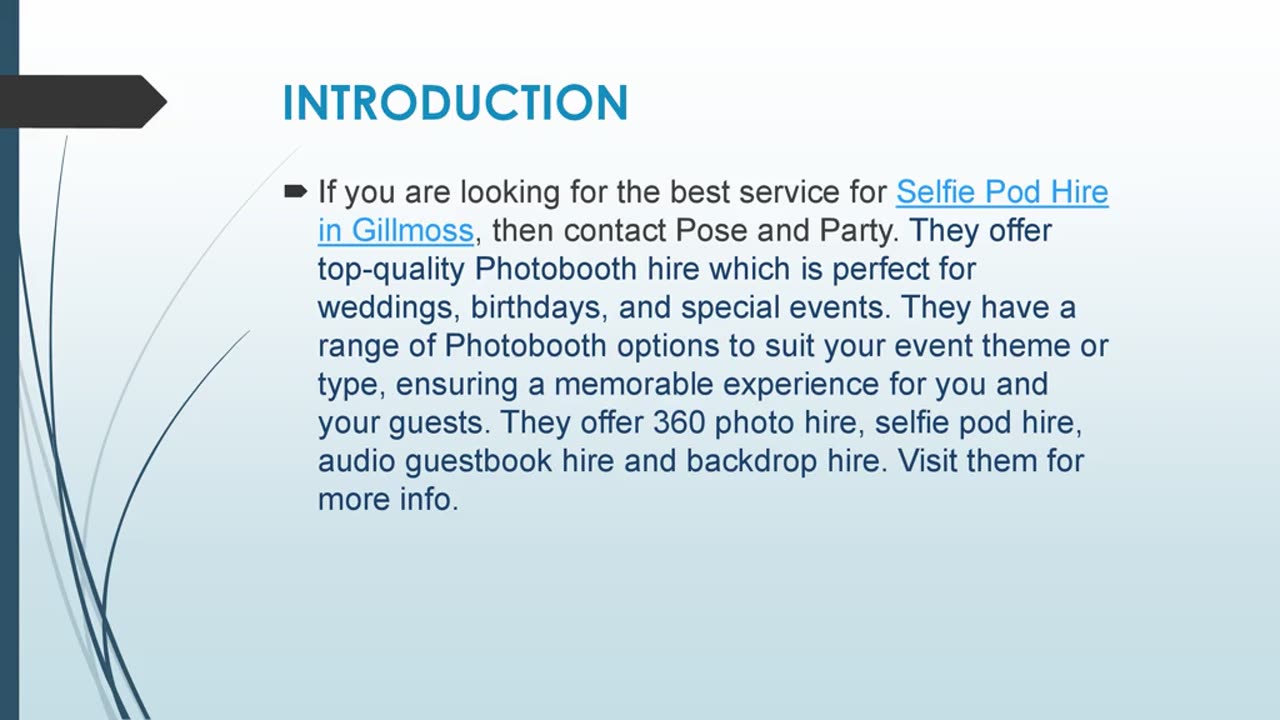 INTRODUCTION

If you are looking for the best service for Selfie Pod Hire in Gillmoss, then contact Pose and Party. They offer top-quality Photobooth hire which is perfect for weddings, birthdays, and special events. They have a range of Photobooth options to suit your event theme or type, ensuring a memorable experience for you and your guests. They offer 360 photo hire, selfie pod hire, audio guestbook hire and backdrop hire. Visit them for more info.